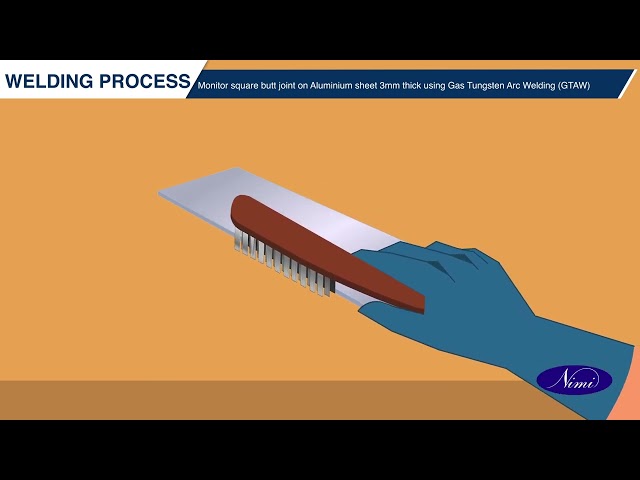 WELDING PROCESS

Monitor square butt joint on Aluminium sheet 3mm thick using Gas Tungsten Arc Welding (GTAW)

Nimi